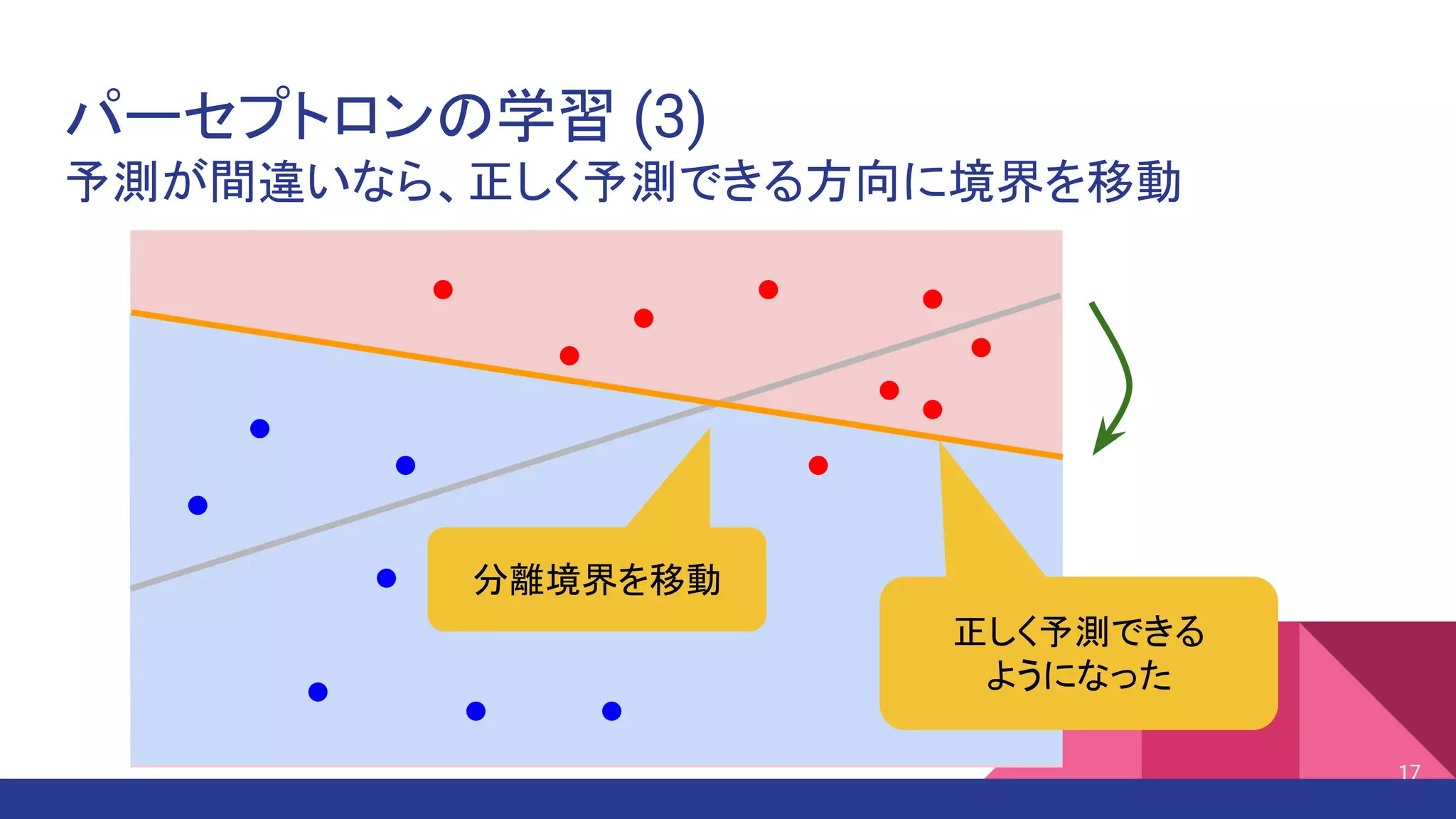 パーセプトロンの学習 (3)
予測が間違いなら、正しく予測できる方向に境界を移動

分離境界を移動

正しく予測できるようになった

17